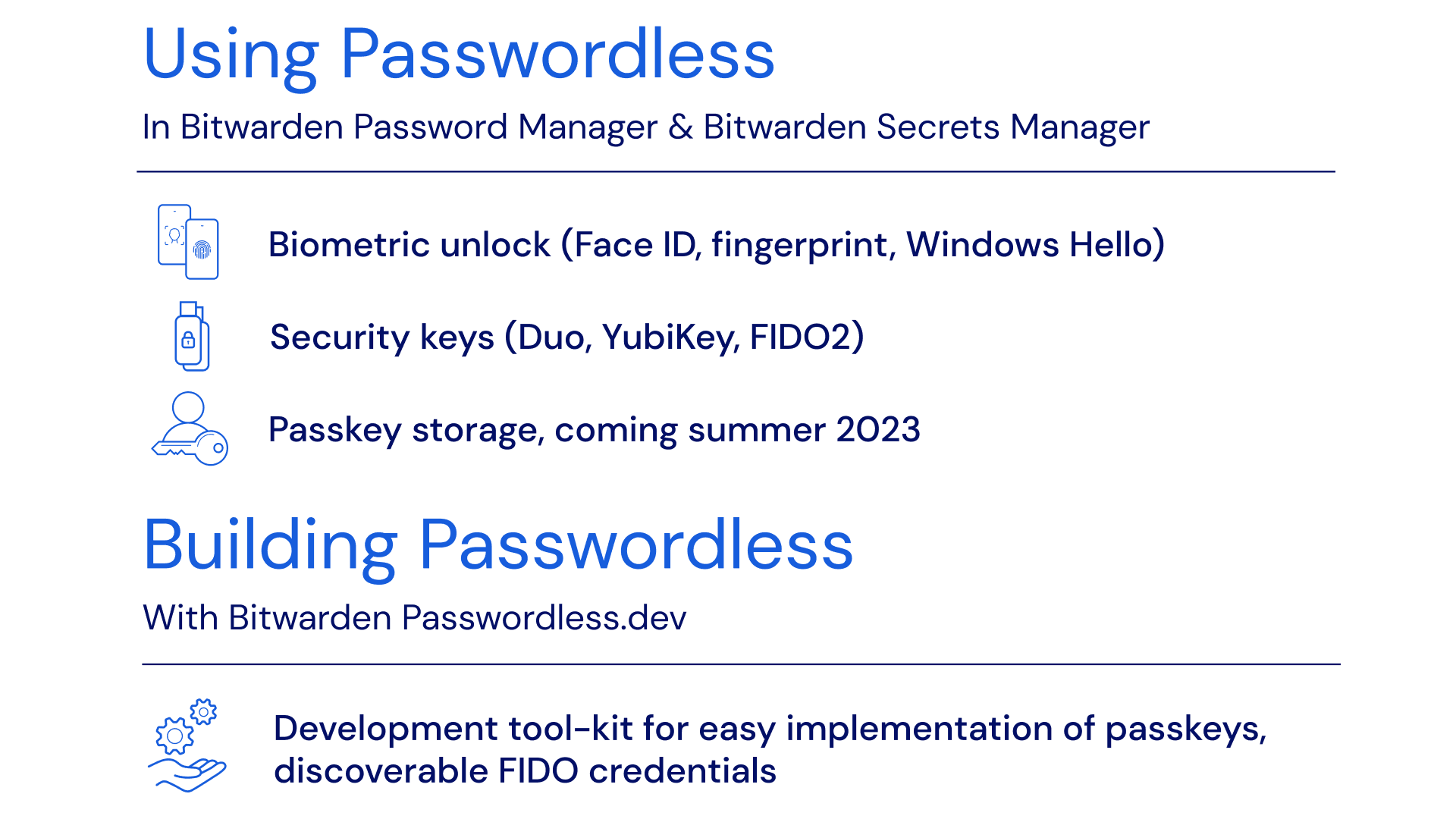 Using Passwordless

In Bitwarden Password Manager & Bitwarden Secrets Manager

Biometric unlock (Face ID, fingerprint, Windows Hello)

Security keys (Duo, YubiKey, FIDO2)

Passkey storage, coming summer 2023

Building Passwordless

With Bitwarden Passwordless.dev

Development tool-kit for easy implementation of passkeys, discoverable FIDO credentials